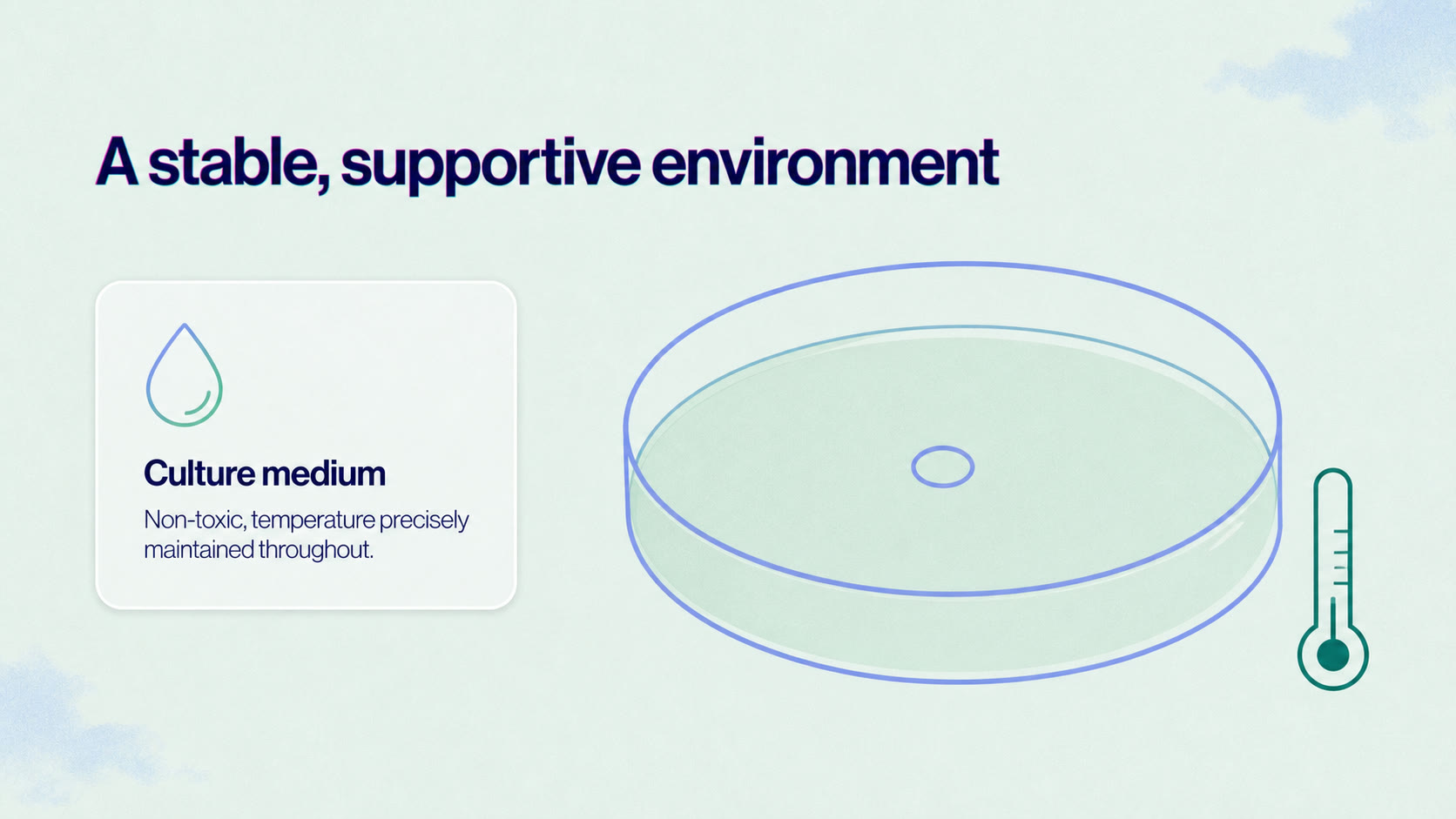 A stable, supportive environment

Culture medium

Non-toxic, temperature precisely maintained throughout.